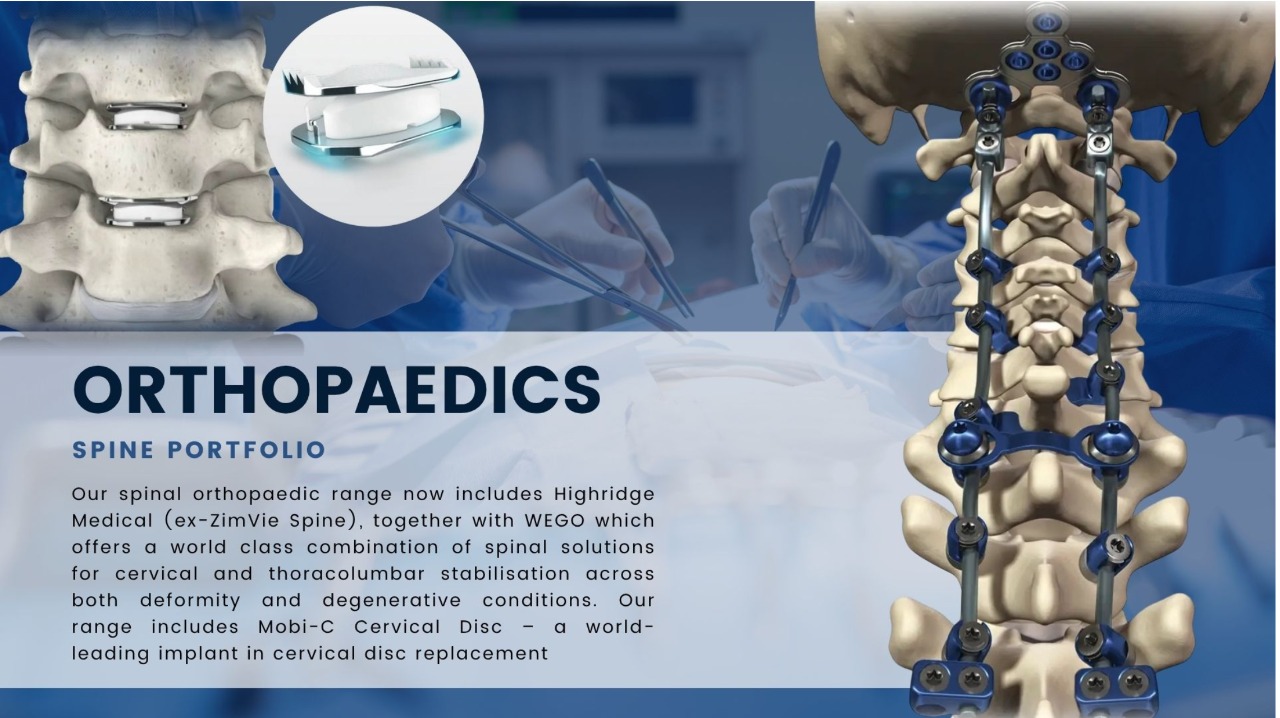 ORTHOPAEDICS

SPINE PORTFOLIO

Our spinal orthopaedic range now includes Highridge Medical (ex-ZimVie Spine), together with WEGO which offers a world class combination of spinal solutions for cervical and thoracolumbar stabilisation across both deformity and degenerative conditions. Our range includes Mobi-C Cervical Disc – a world-leading implant in cervical disc replacement